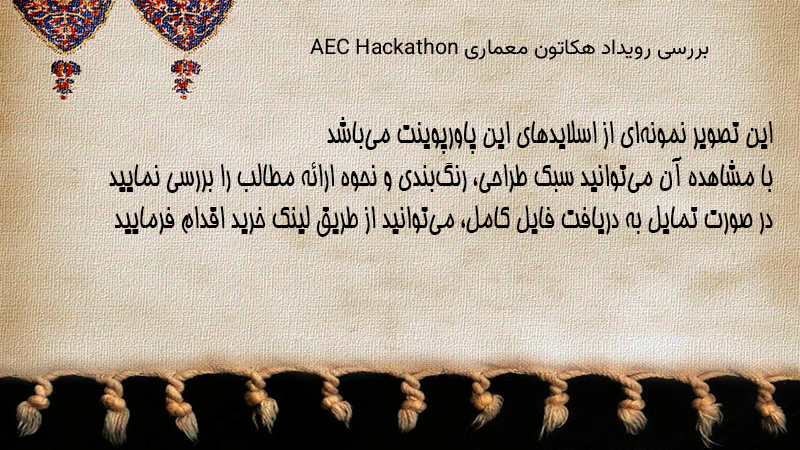 بررسی رویداد هکاتون معماری AEC Hackathon

این تصویر نمونه‌ای از اسلایدهای این پاورپوینت می‌باشد
با مشاهده آن می‌توانید سبک طراحی، رنگ‌بندی و نحوه ارائه مطالب را بررسی نمایید
در صورت تمایل به دریافت فایل کامل، می‌توانید از طریق لینک خرید اقدام فرمایید